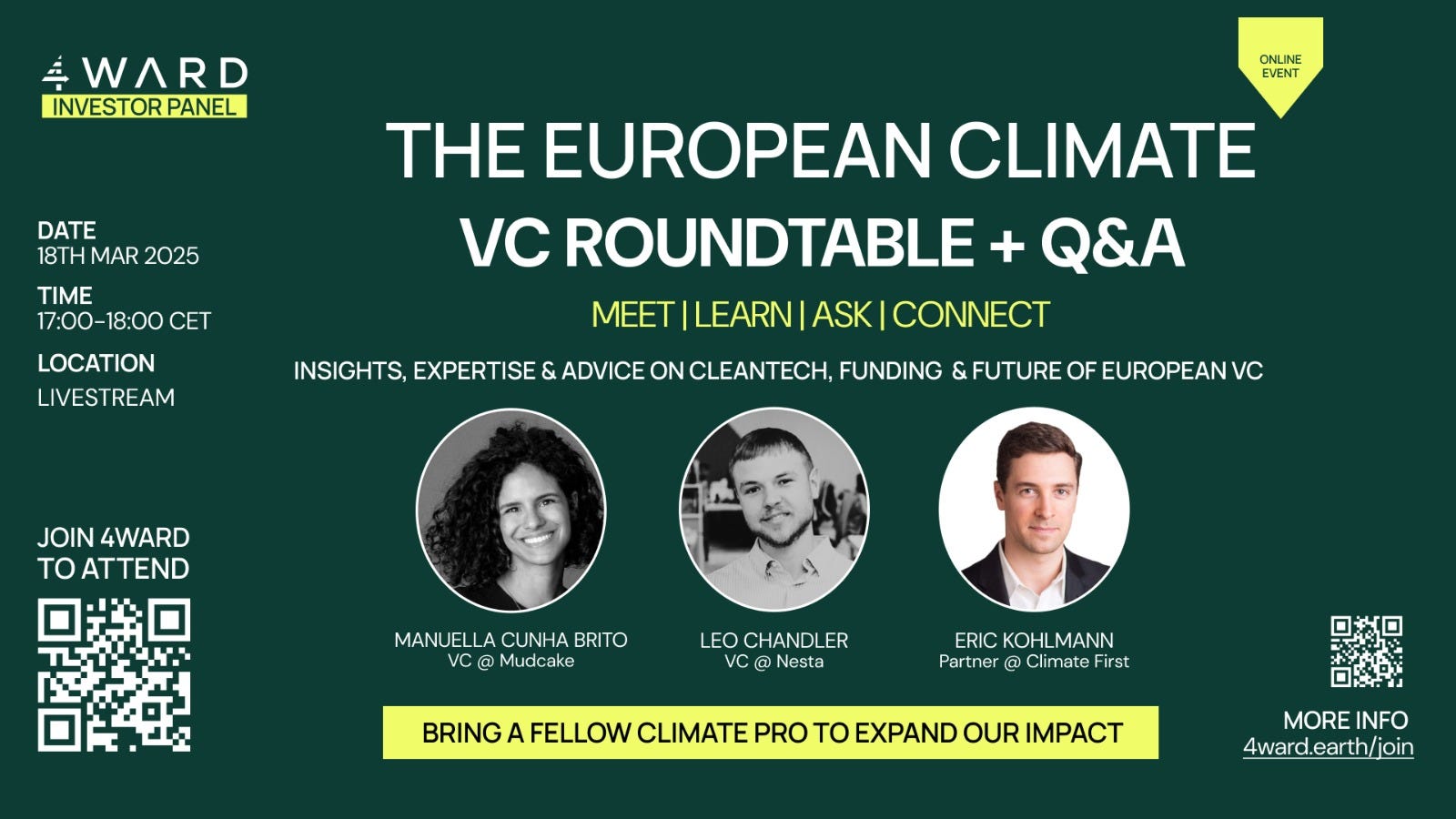 4WARD
INVESTOR PANEL

ONLINE EVENT

THE EUROPEAN CLIMATE
VC ROUNDTABLE + Q&A

MEET | LEARN | ASK | CONNECT

INSIGHTS, EXPERTISE & ADVICE ON CLEANTECH, FUNDING & FUTURE OF EUROPEAN VC

DATE
18TH MAR 2025

TIME
17:00-18:00 CET

LOCATION
LIVESTREAM

JOIN 4WARD TO ATTEND

MANUELLA CUNHA BRITO
VC @ Mudcake

LEO CHANDLER
VC @ Nesta

ERIC KOHLMANN
Partner @ Climate First

BRING A FELLOW CLIMATE PRO TO EXPAND OUR IMPACT

MORE INFO
4ward.earth/join